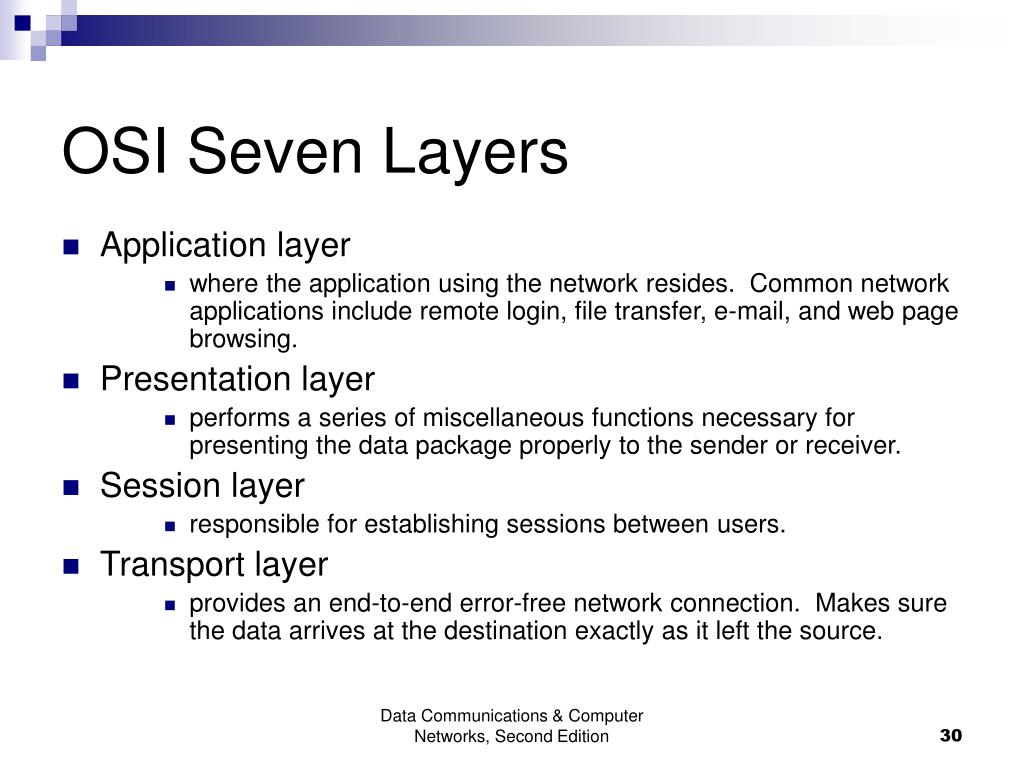 OSI Seven Layers

Application layer

where the application using the network resides. Common network applications include remote login, file transfer, e-mail, and web page browsing.

Presentation layer

performs a series of miscellaneous functions necessary for presenting the data package properly to the sender or receiver.

Session layer

responsible for establishing sessions between users.

Transport layer

provides an end-to-end error-free network connection. Makes sure the data arrives at the destination exactly as it left the source.

Data Communications & Computer Networks, Second Edition

30